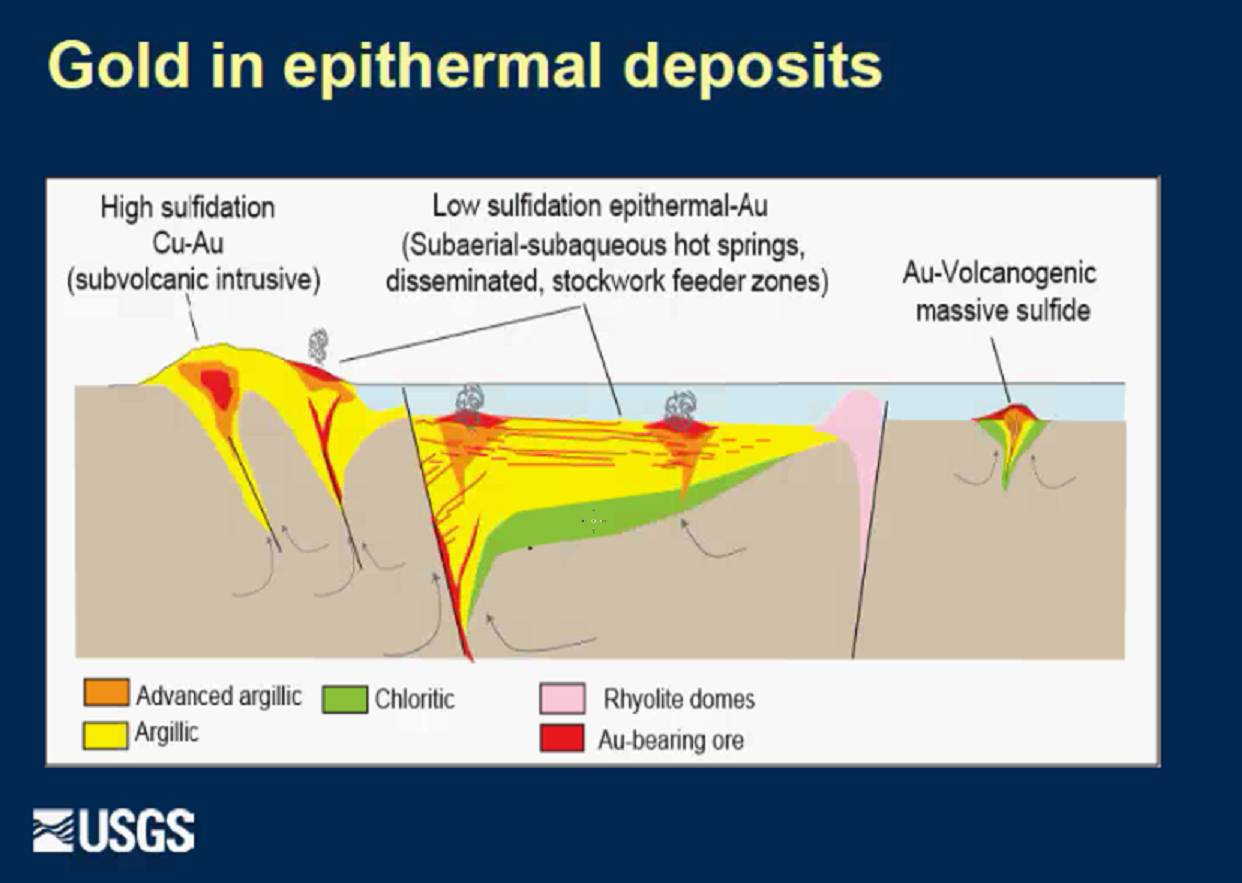 Gold in epithermal deposits

High sulfidation Cu-Au (subvolcanic intrusive)

Low sulfidation epithermal-Au (Subaerial-subaqueous hot springs, disseminated, stockwork feeder zones)

Au-Volcanogenic massive sulfide

Advanced argillic

Argillic

Chloritic

Rhyolite domes

Au-bearing ore

USGS